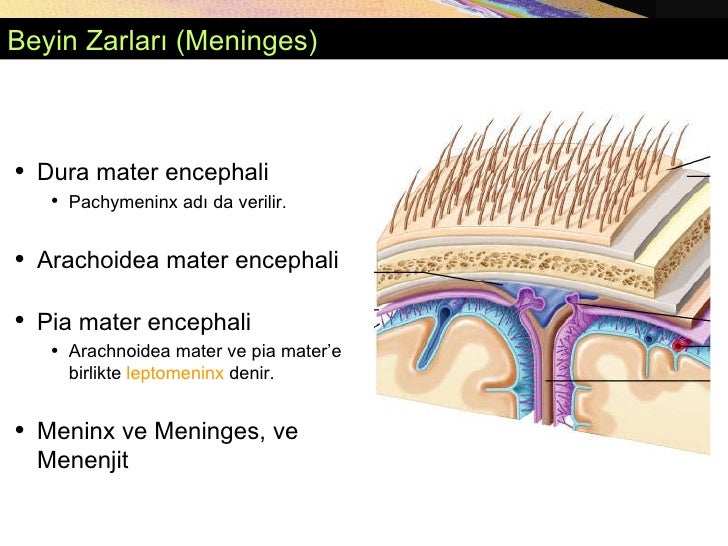 Beyin Zarları (Meninges)

• Dura mater encephali
  • Pachymeninx adı da verilir.

• Arachoidea mater encephali

• Pia mater encephali
  • Arachnoidea mater ve pia mater'e birlikte leptomeninx denir.

• Meninx ve Meninges, ve Menenjit